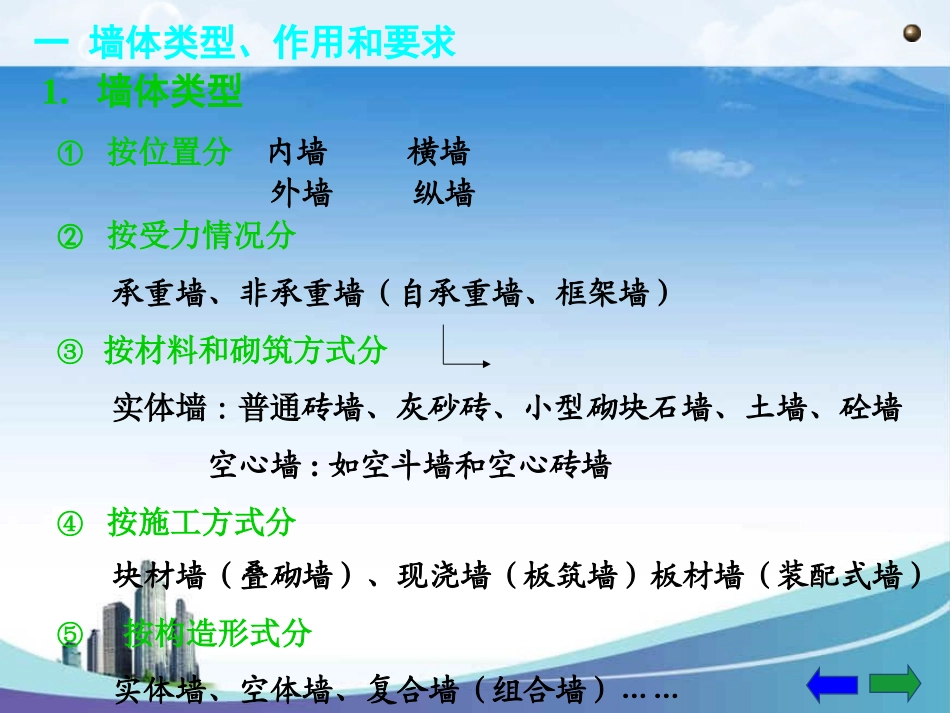 一 墙体类型、作用和要求

1. 墙体类型

① 按位置分 内墙 横墙
外墙 纵墙

② 按受力情况分

承重墙、非承重墙（自承重墙、框架墙）

③ 按材料和砌筑方式分

实体墙：普通砖墙、灰砂砖、小型砌块石墙、土墙、砼墙

空心墙：如空斗墙和空心砖墙

④ 按施工方式分

块材墙（叠砌墙）、现浇墙（板筑墙）板材墙（装配式墙）

⑤ 按构造形式分

实体墙、空体墙、复合墙（组合墙）……